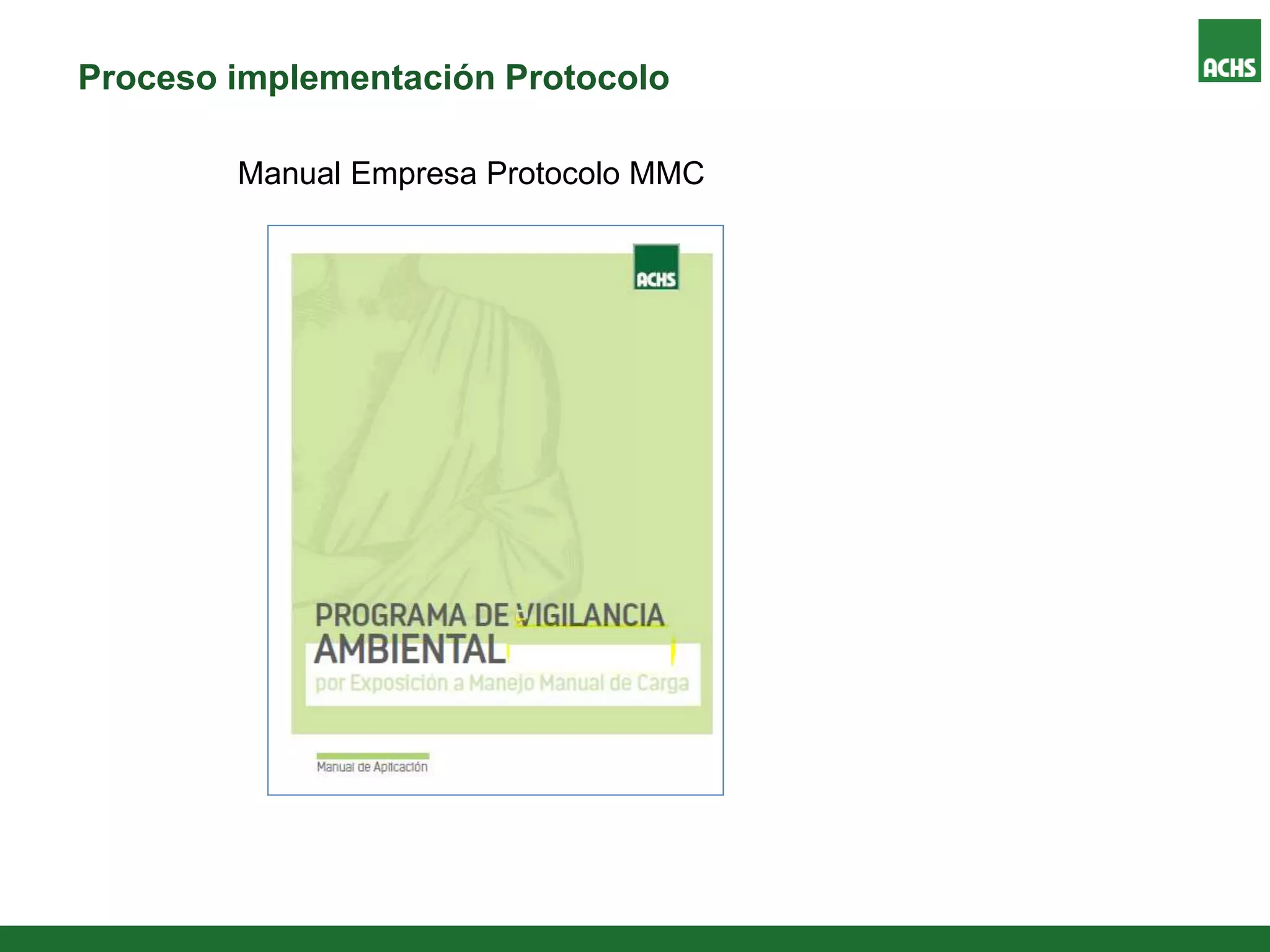 Proceso implementación Protocolo

ACHS

Manual Empresa Protocolo MMC

ACHS

PROGRAMA DE VIGILANCIA AMBIENTAL por Exposición a Manejo Manual de Carga

Manual de Aplicación